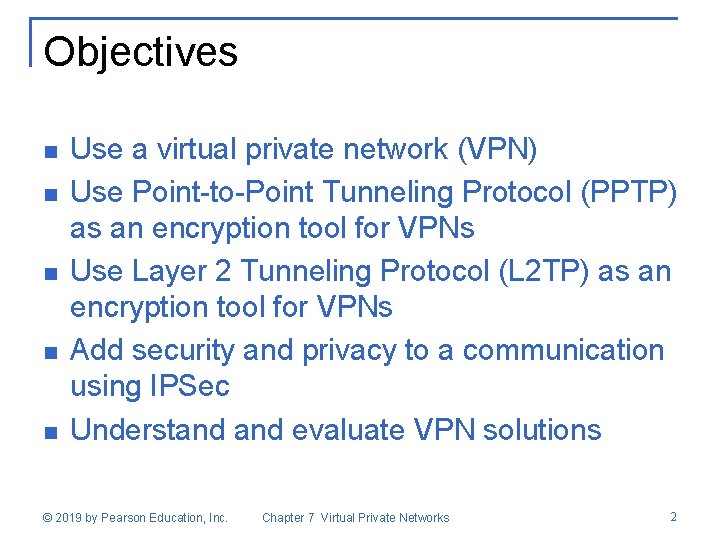 Objectives

- Use a virtual private network (VPN)
- Use Point-to-Point Tunneling Protocol (PPTP) as an encryption tool for VPNs
- Use Layer 2 Tunneling Protocol (L2TP) as an encryption tool for VPNs
- Add security and privacy to a communication using IPSec
- Understand and evaluate VPN solutions

© 2019 by Pearson Education, Inc. Chapter 7 Virtual Private Networks 2